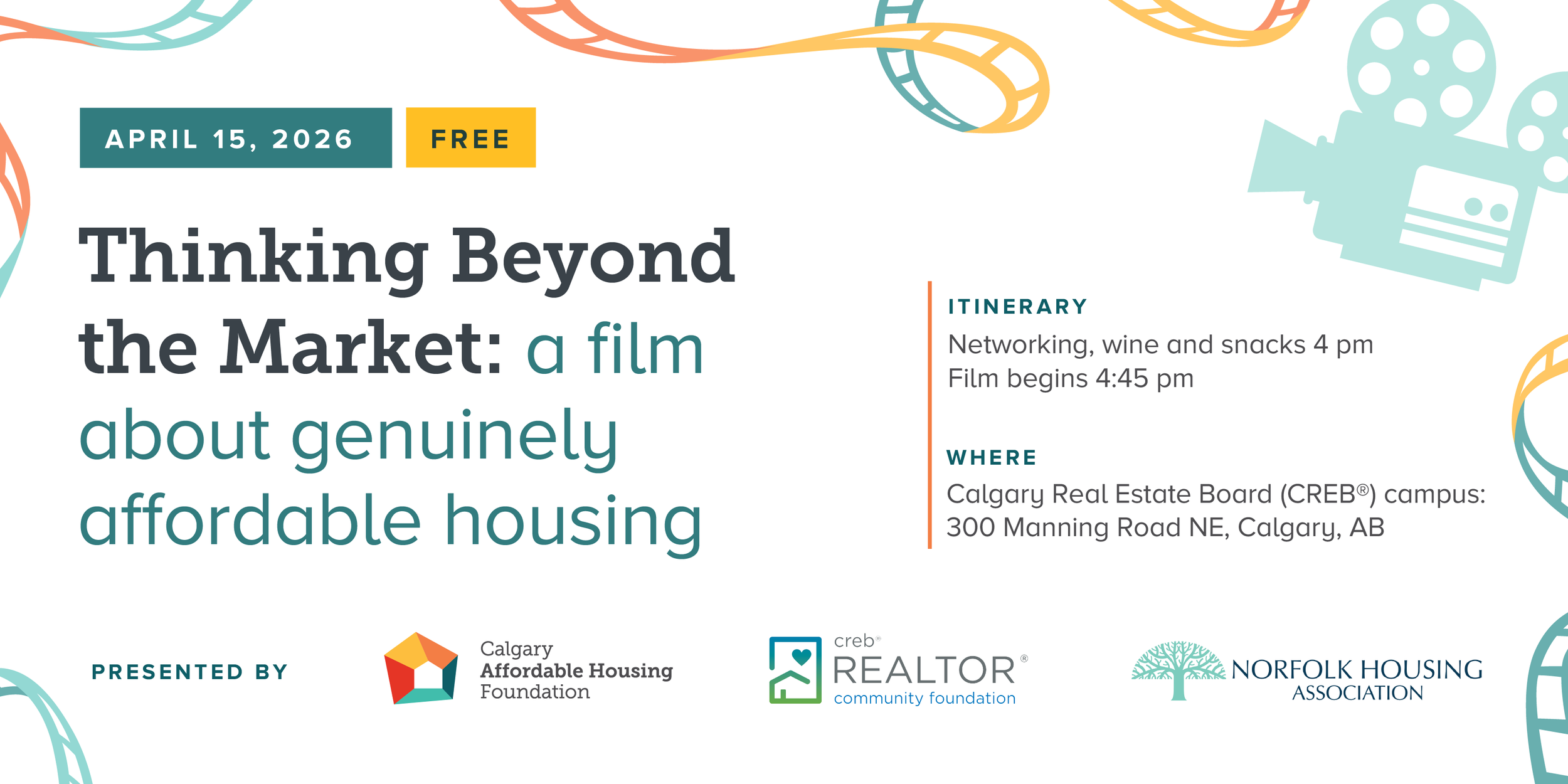 APRIL 15, 2026

FREE

Thinking Beyond the Market: a film about genuinely affordable housing

ITINERARY

Networking, wine and snacks 4 pm
Film begins 4:45 pm

WHERE

Calgary Real Estate Board (CREB®) campus:
300 Manning Road NE, Calgary, AB

PRESENTED BY

Calgary Affordable Housing Foundation

creb® REALTOR® community foundation

NORFOLK HOUSING ASSOCIATION